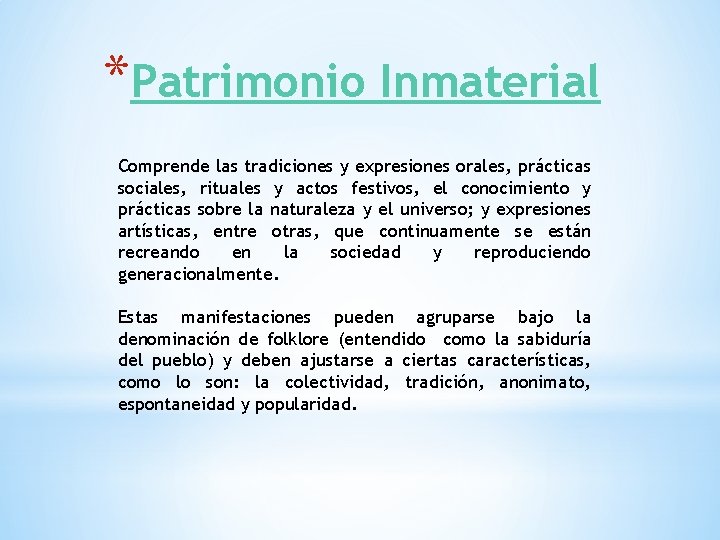 *Patrimonio Inmaterial

Comprende las tradiciones y expresiones orales, prácticas sociales, rituales y actos festivos, el conocimiento y prácticas sobre la naturaleza y el universo; y expresiones artísticas, entre otras, que continuamente se están recreando en la sociedad y reproduciendo generacionalmente.

Estas manifestaciones pueden agruparse bajo la denominación de folklore (entendido como la sabiduría del pueblo) y deben ajustarse a ciertas características, como lo son: la colectividad, tradición, anonimato, espontaneidad y popularidad.